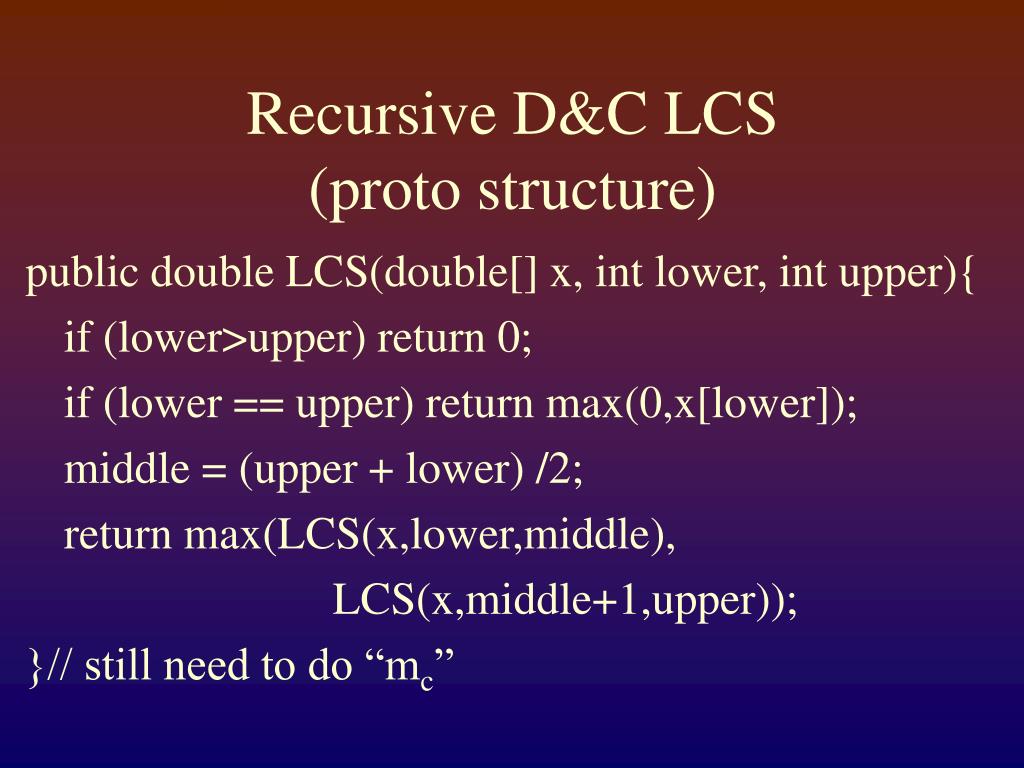 Recursive D&C LCS
(proto structure)

public double LCS(double[] x, int lower, int upper){
if (lower>upper) return 0;
if (lower == upper) return max(0,x[lower]);
middle = (upper + lower) /2;
return max(LCS(x,lower,middle),
LCS(x,middle+1,upper));
}// still need to do “$m_c$”